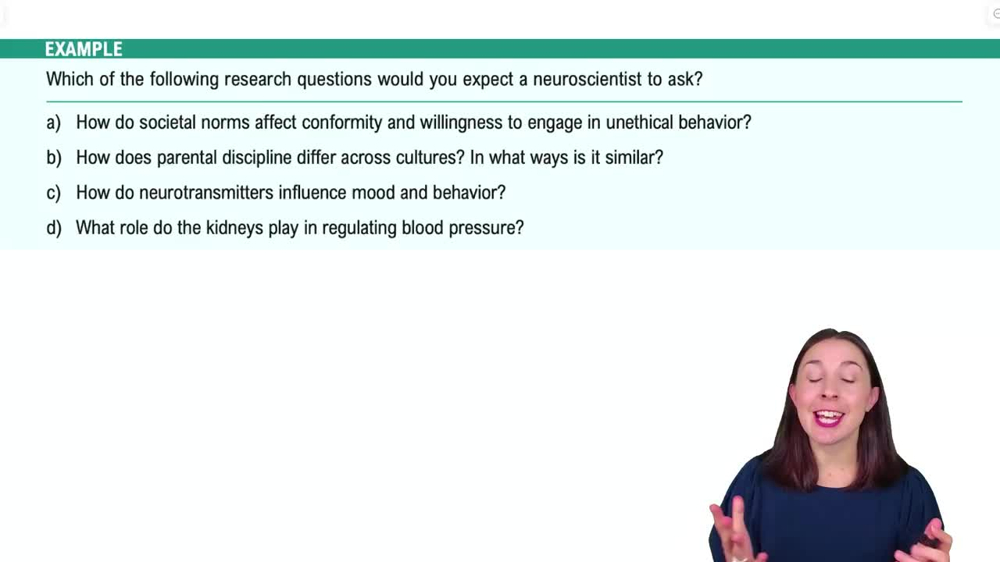 EXAMPLE

Which of the following research questions would you expect a neuroscientist to ask?

a) How do societal norms affect conformity and willingness to engage in unethical behavior?

b) How does parental discipline differ across cultures? In what ways is it similar?

c) How do neurotransmitters influence mood and behavior?

d) What role do the kidneys play in regulating blood pressure?